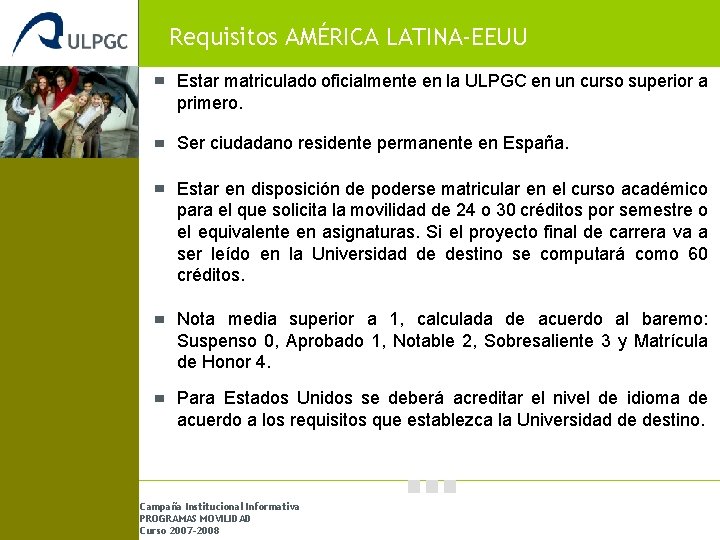 ULPGC

Requisitos AMÉRICA LATINA-EEUU

Estar matriculado oficialmente en la ULPGC en un curso superior a primero.

Ser ciudadano residente permanente en España.

Estar en disposición de poderse matricular en el curso académico para el que solicita la movilidad de 24 o 30 créditos por semestre o el equivalente en asignaturas. Si el proyecto final de carrera va a ser leído en la Universidad de destino se computará como 60 créditos.

Nota media superior a 1, calculada de acuerdo al baremo: Suspenso 0, Aprobado 1, Notable 2, Sobresaliente 3 y Matrícula de Honor 4.

Para Estados Unidos se deberá acreditar el nivel de idioma de acuerdo a los requisitos que establezca la Universidad de destino.

Campaña Institucional Informativa
PROGRAMAS MOVILIDAD
Curso 2007-2008